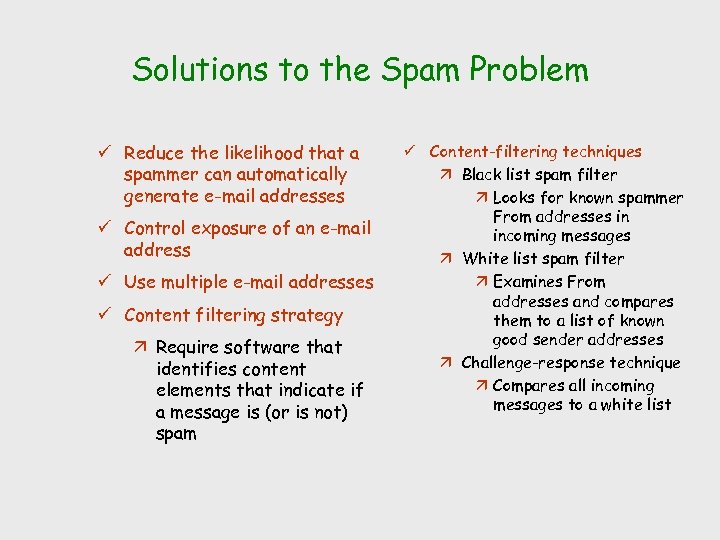 Solutions to the Spam Problem

✓ Reduce the likelihood that a spammer can automatically generate e-mail addresses

✓ Control exposure of an e-mail address

✓ Use multiple e-mail addresses

✓ Content filtering strategy

↗ Require software that identifies content elements that indicate if a message is (or is not) spam

✓ Content-filtering techniques

↗ Black list spam filter

↗ Looks for known spammer From addresses in incoming messages

↗ White list spam filter

↗ Examines From addresses and compares them to a list of known good sender addresses

↗ Challenge-response technique

↗ Compares all incoming messages to a white list